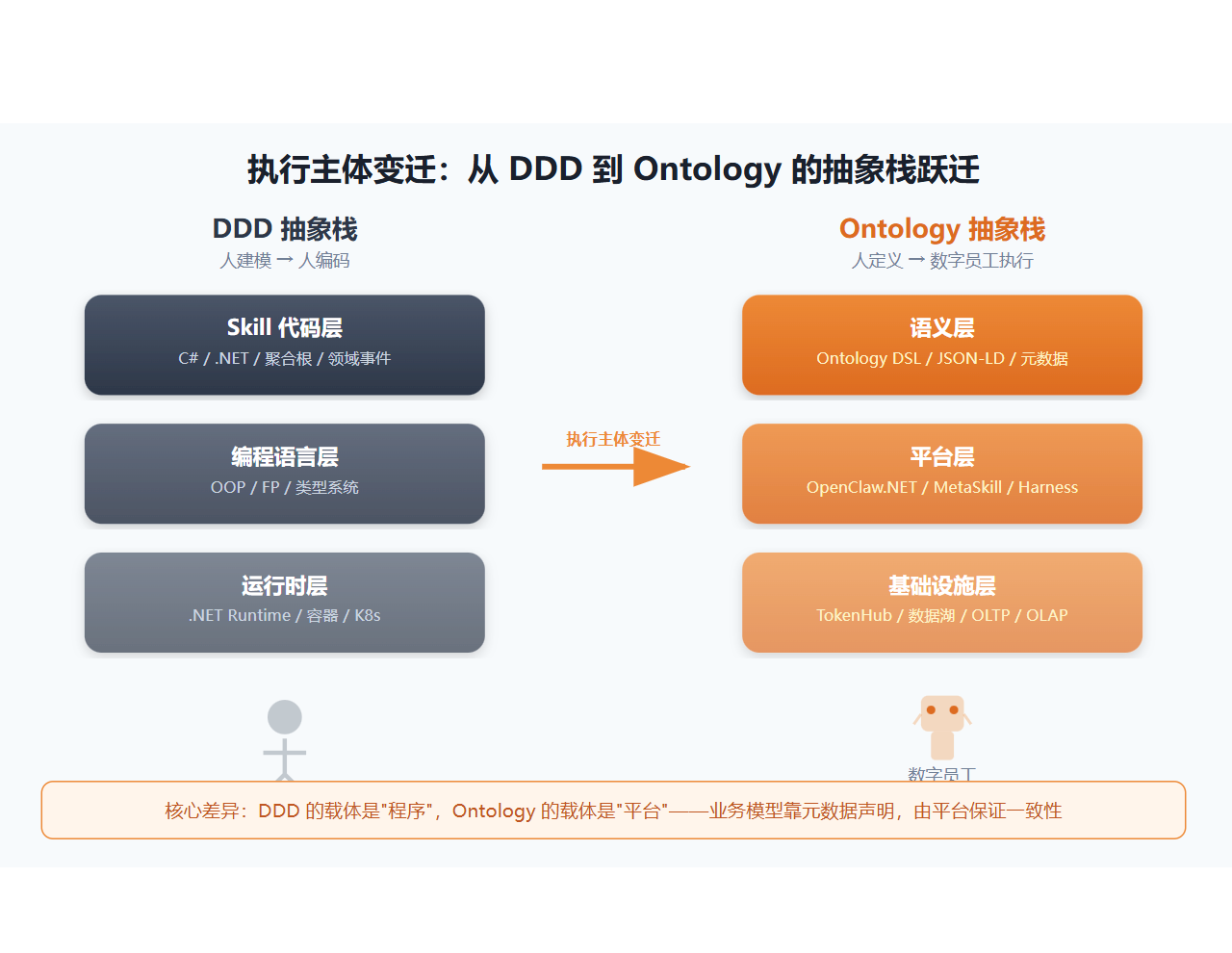 执行主体变迁：从 DDD 到 Ontology 的抽象栈跃迁

DDD 抽象栈
人建模 → 人编码

Skill 代码层
C# / .NET / 聚合根 / 领域事件

编程语言层
OOP / FP / 类型系统

运行时层
.NET Runtime / 容器 / K8s

执行主体变迁

Ontology 抽象栈
人定义 → 数字员工执行

语义层
Ontology DSL / JSON-LD / 元数据

平台层
OpenClaw.NET / MetaSkill / Harness

基础设施层
TokenHub / 数据湖 / OLTP / OLAP

数字员工

核心差异：DDD 的载体是"程序"，Ontology 的载体是"平台"——业务模型靠元数据声明，由平台保证一致性